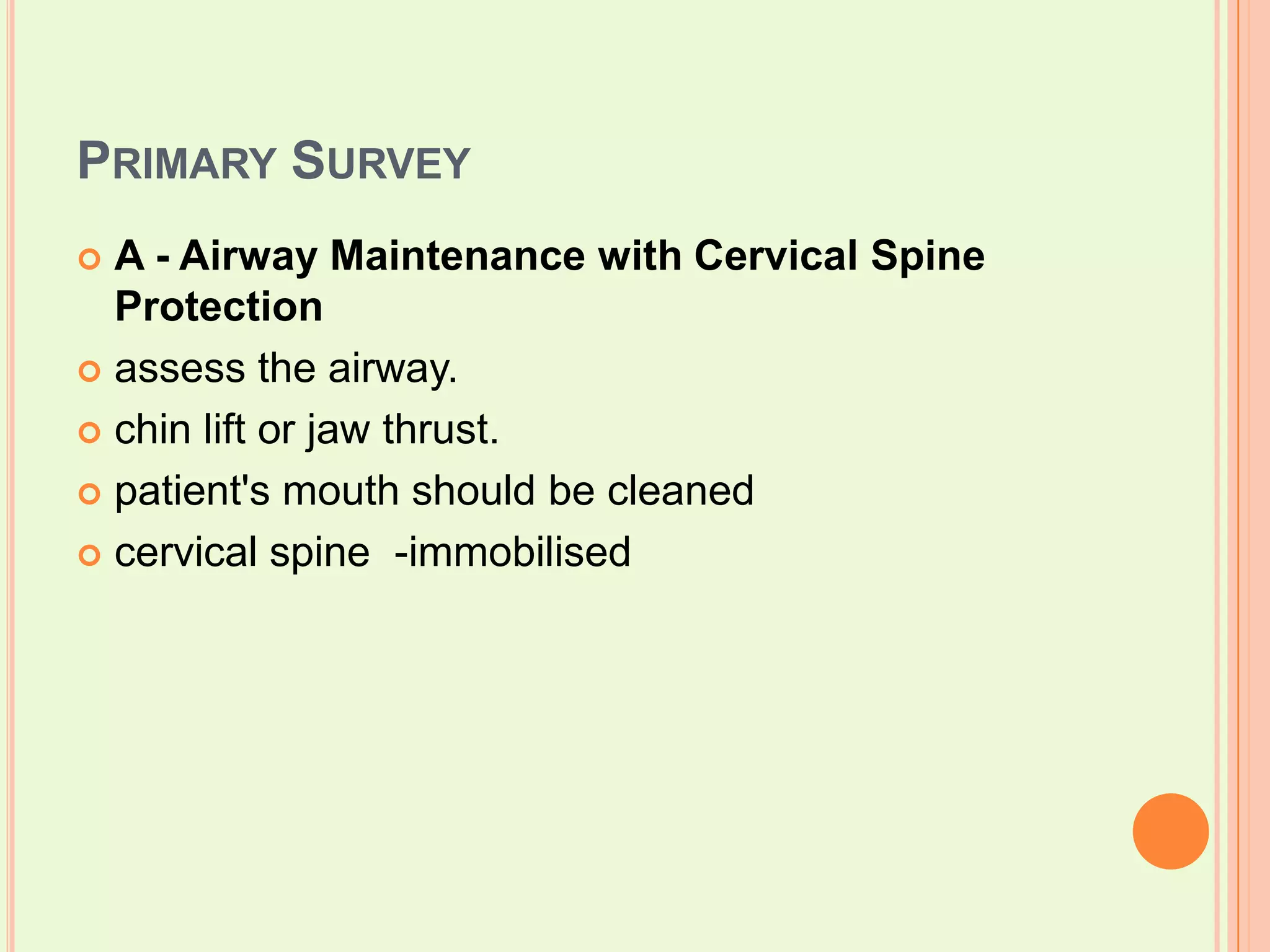 PRIMARY SURVEY

A - Airway Maintenance with Cervical Spine Protection

assess the airway.

chin lift or jaw thrust.

patient's mouth should be cleaned

cervical spine -immobilised